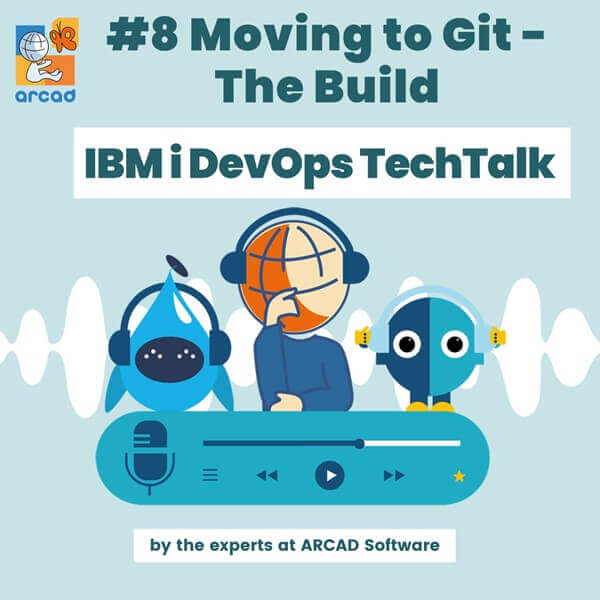 arcad

#8 Moving to Git - The Build

IBM i DevOps TechTalk

by the experts at ARCAD Software